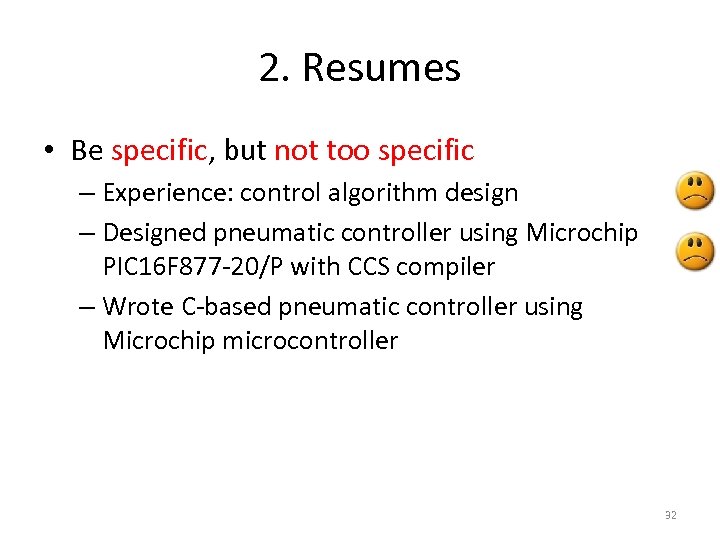 2. Resumes

• Be specific, but not too specific

– Experience: control algorithm design

– Designed pneumatic controller using Microchip PIC16F877-20/P with CCS compiler

– Wrote C-based pneumatic controller using Microchip microcontroller

32